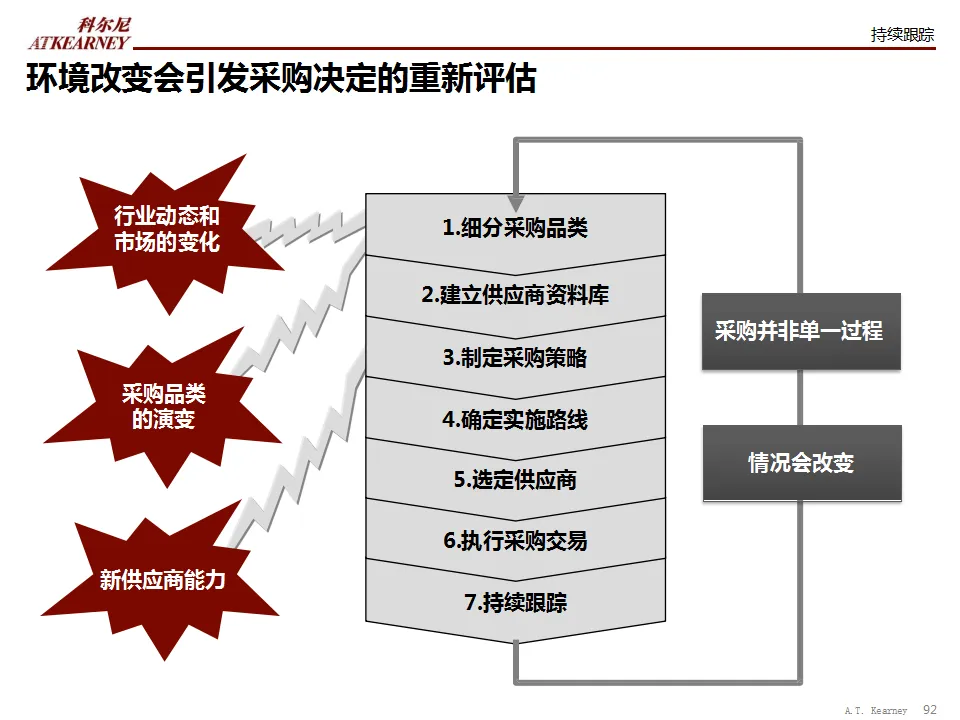 科尔尼
ATKEARNEY

持续跟踪

环境改变会引发采购决定的重新评估

行业动态和市场的变化

采购品类的演变

新供应商能力

1.细分采购品类

2.建立供应商资料库

3.制定采购策略

4.确定实施路线

5.选定供应商

6.执行采购交易

7.持续跟踪

采购并非单一过程

情况会改变

A.T. Kearney 92